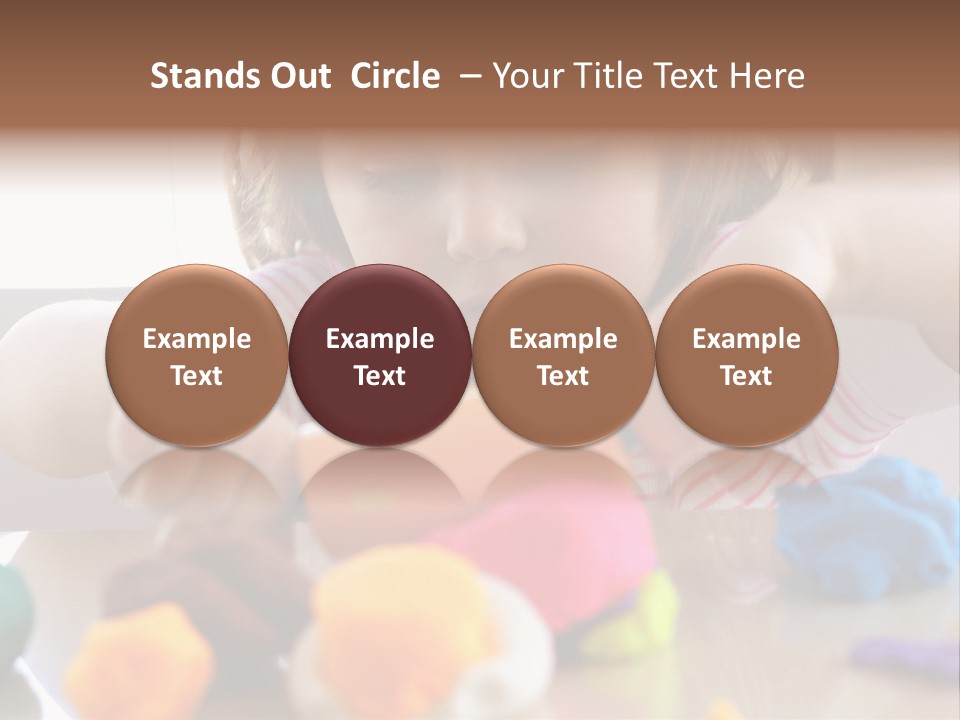 Stands Out Circle – Your Title Text Here

Example Text

Example Text

Example Text

Example Text